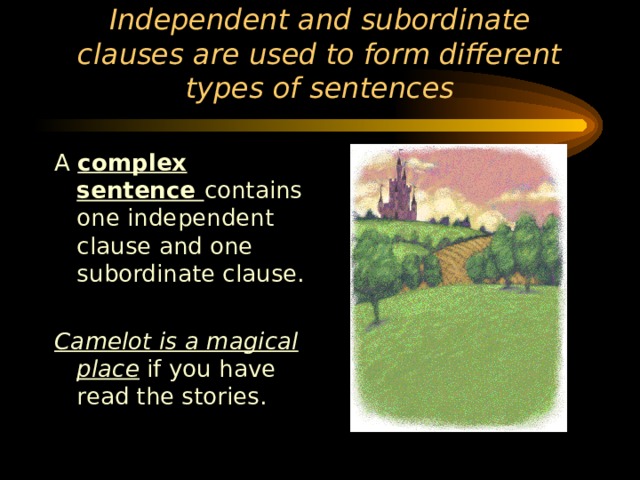 Independent and subordinate clauses are used to form different types of sentences

A complex sentence contains one independent clause and one subordinate clause.

Camelot is a magical place if you have read the stories.